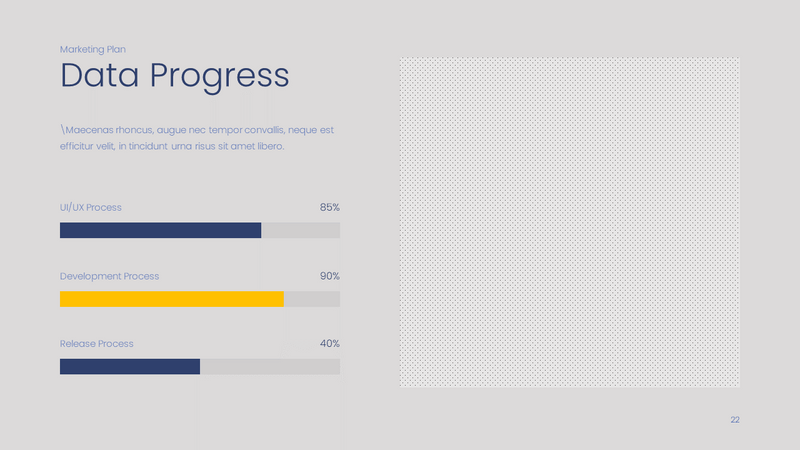 Marketing Plan

Data Progress

\Maecenas rhoncus, augue nec tempor convallis, neque est efficitur velit, in tincidunt urna risus sit amet libero.

UI/UX Process 85%

Development Process 90%

Release Process 40%

22